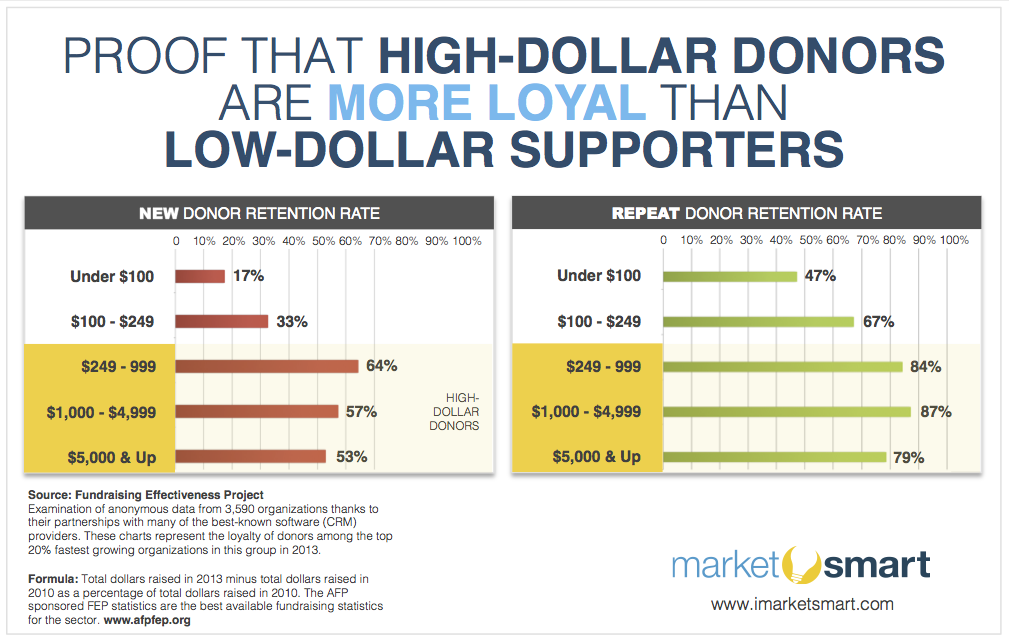 PROOF THAT HIGH-DOLLAR DONORS ARE MORE LOYAL THAN LOW-DOLLAR SUPPORTERS

NEW DONOR RETENTION RATE

0 10% 20% 30% 40% 50% 60% 70% 80% 90% 100%

Under $100 17%
$100 - $249 33%
$249 - 999 64%
$1,000 - $4,999 57%
$5,000 & Up 53%

HIGH-DOLLAR DONORS

REPEAT DONOR RETENTION RATE

0 10% 20% 30% 40% 50% 60% 70% 80% 90% 100%

Under $100 47%
$100 - $249 67%
$249 - 999 84%
$1,000 - $4,999 87%
$5,000 & Up 79%

Source: Fundraising Effectiveness Project
Examination of anonymous data from 3,590 organizations thanks to their partnerships with many of the best-known software (CRM) providers. These charts represent the loyalty of donors among the top 20% fastest growing organizations in this group in 2013.

Formula: Total dollars raised in 2013 minus total dollars raised in 2010 as a percentage of total dollars raised in 2010. The AFP sponsored FEP statistics are the best available fundraising statistics for the sector. www.afpfep.org

market smart
www.imarketsmart.com